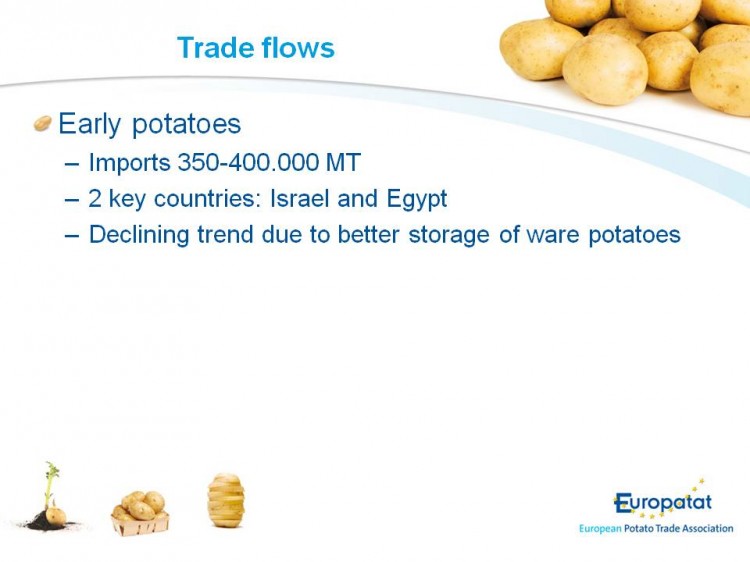 Trade flows

Early potatoes

– Imports 350-400.000 MT
– 2 key countries: Israel and Egypt
– Declining trend due to better storage of ware potatoes

Europatat
European Potato Trade Association